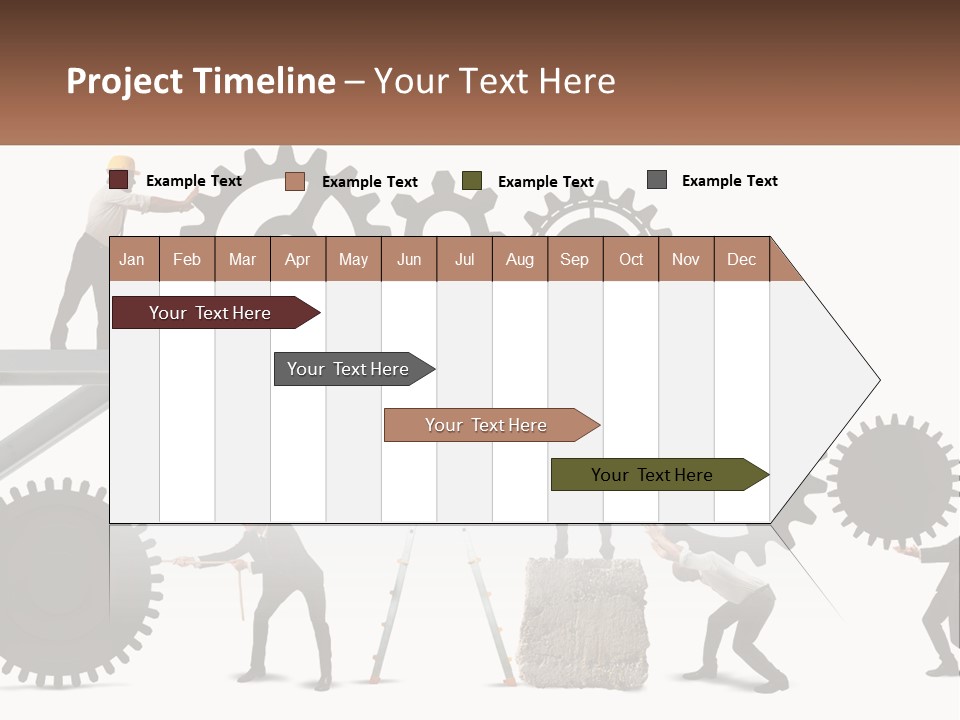 Project Timeline – Your Text Here

Example Text Example Text Example Text Example Text

| Jan | Feb | Mar | Apr | May | Jun | Jul | Aug | Sep | Oct | Nov | Dec |
|---|---|---|---|---|---|---|---|---|---|---|---|

Your Text Here

Your Text Here

Your Text Here

Your Text Here